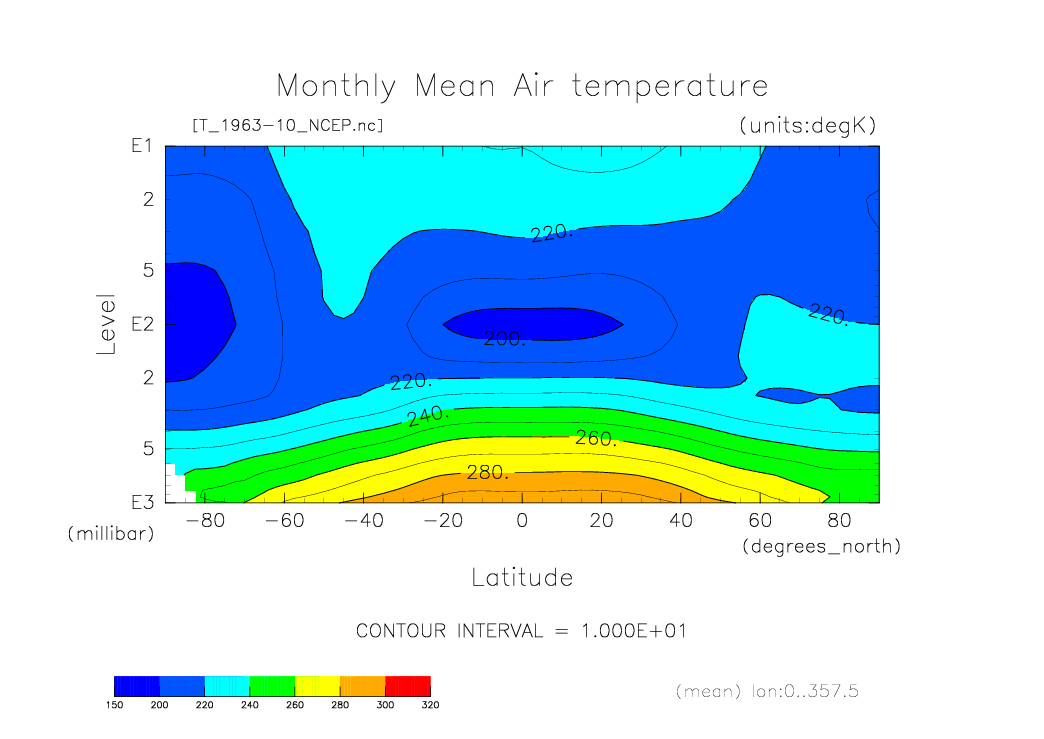 Monthly Mean Air temperature

[T_1963-10_NCEP.nc]

(units:degK)

E1
2
5
E2
2
5
E3

Level

(millibar)

220.
220.
200.
220.
240.
260.
280.

-80 -60 -40 -20 0 20 40 60 80

(degrees_north)

Latitude

CONTOUR INTERVAL = 1.000E+01

150 200 220 240 260 280 300 320

(mean) lon:0..357.5